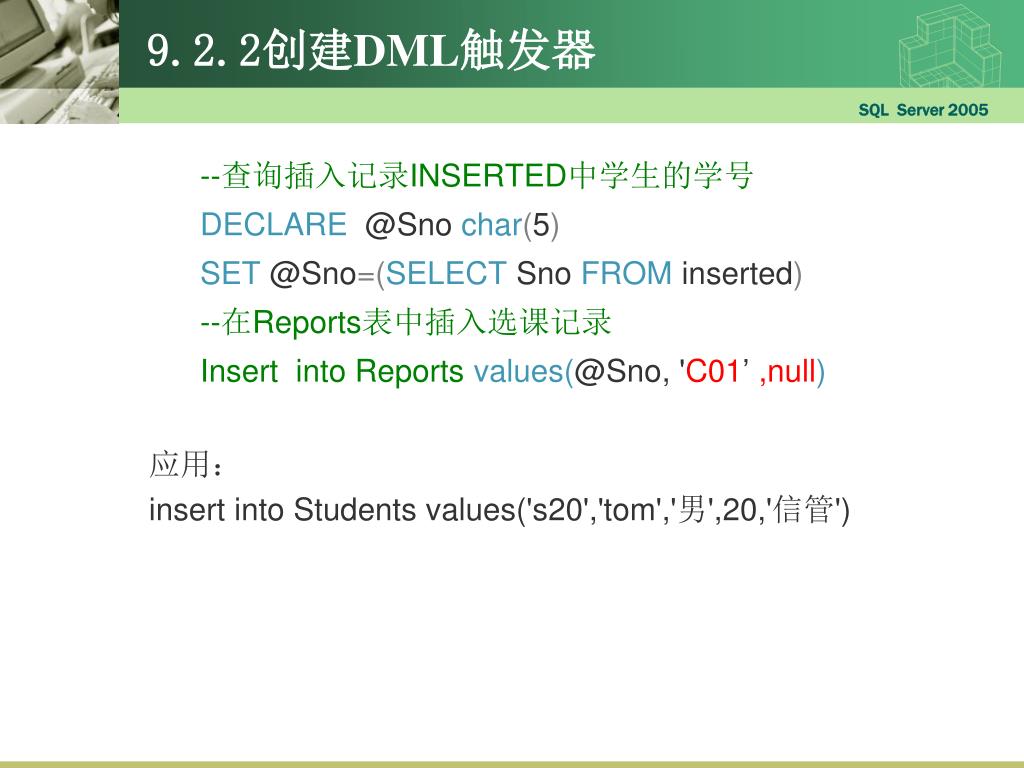 9.2.2创建DML触发器

SQL Server 2005

--查询插入记录INSERTED中学生的学号
DECLARE @Sno char(5)
SET @Sno=(SELECT Sno FROM inserted)
--在Reports表中插入选课记录
Insert into Reports values(@Sno, 'C01’ ,null)

应用：
insert into Students values('s20','tom','男',20,'信管')